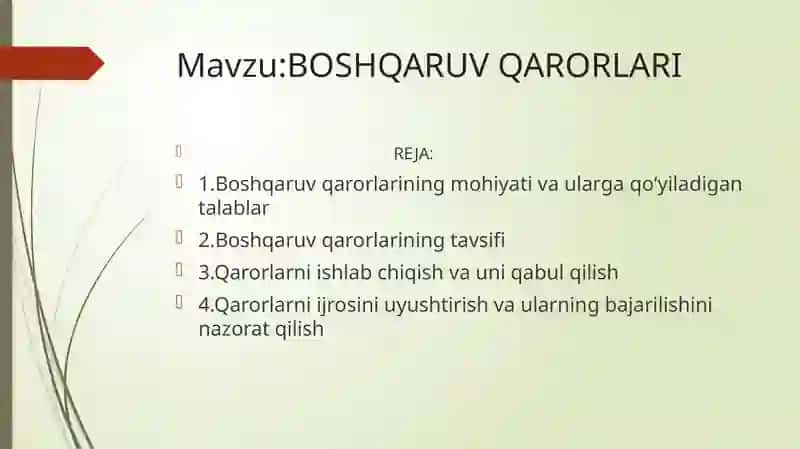 Mavzu:BOSHQARUV QARORLARI

REJA:

1.Boshqaruv qarorlarining mohiyati va ularga qo'yiladigan talablar

2.Boshqaruv qarorlarining tavsifi

3.Qarorlarni ishlab chiqish va uni qabul qilish

4.Qarorlarni ijrosini uyushtirish va ularning bajarilishini nazorat qilish